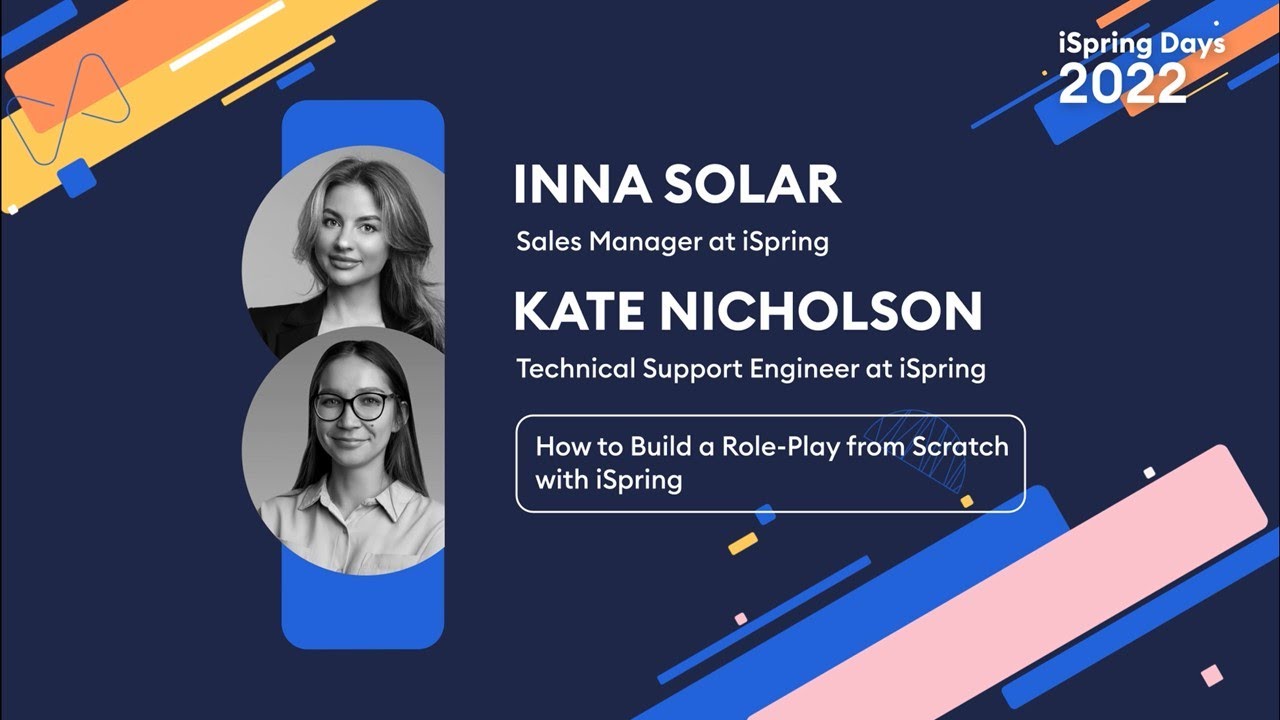 iSpring Days
2022

INNA SOLAR
Sales Manager at iSpring

KATE NICHOLSON
Technical Support Engineer at iSpring

How to Build a Role-Play from Scratch with iSpring